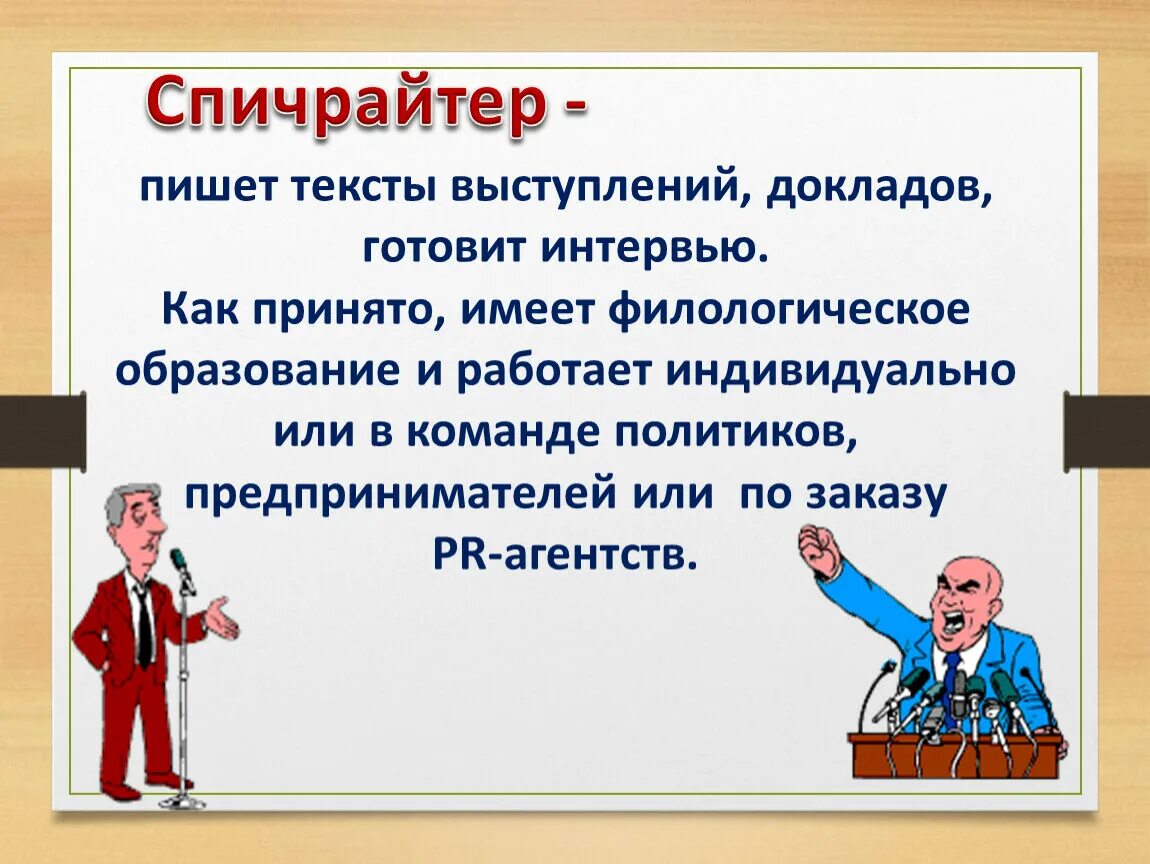 Спичрайтер -

пишет тексты выступлений, докладов, готовит интервью.
Как принято, имеет филологическое образование и работает индивидуально или в команде политиков, предпринимателей или  по заказу PR-агентств.